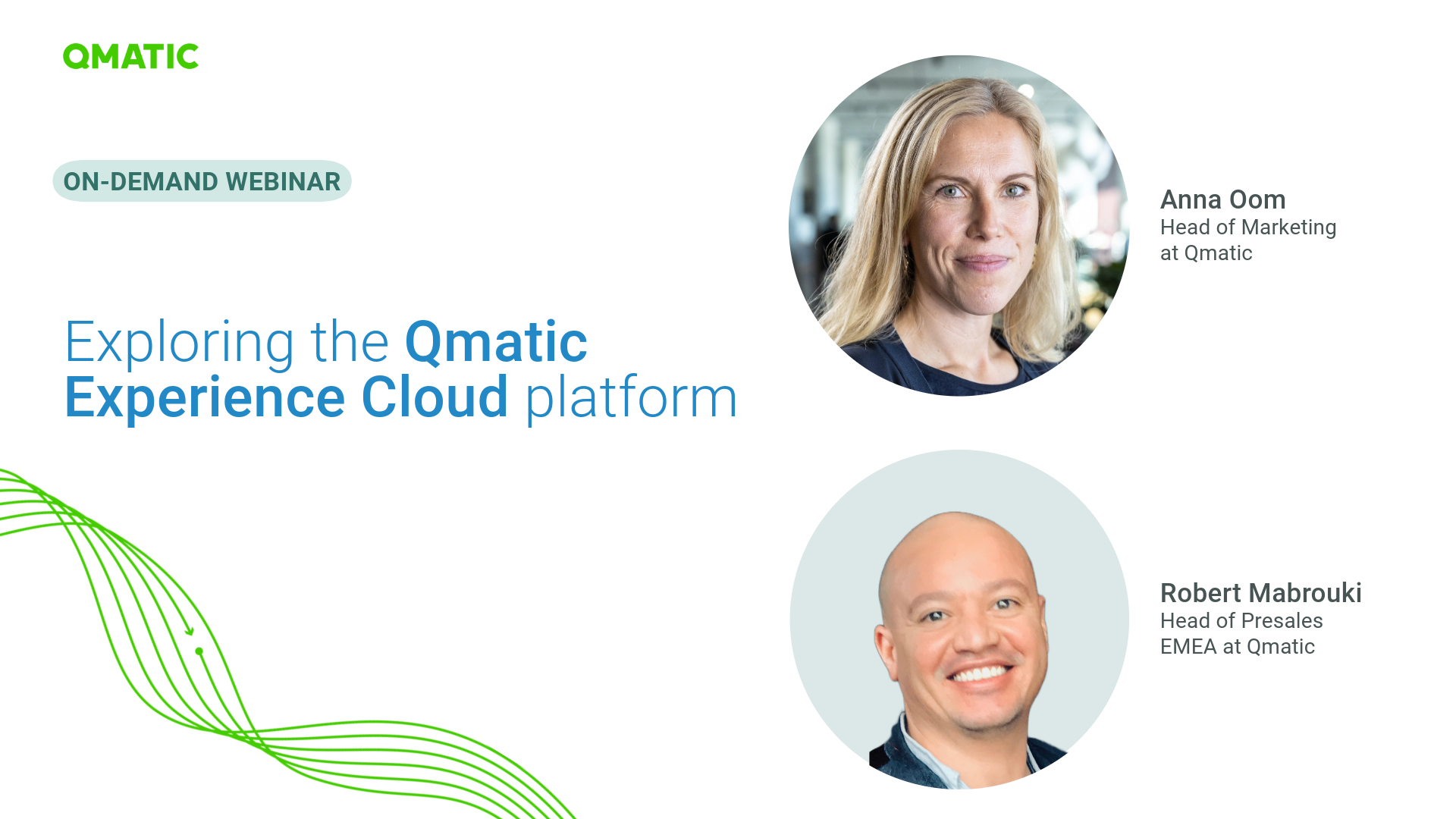 QMATIC

ON-DEMAND WEBINAR

Exploring the Qmatic Experience Cloud platform

Anna Oom
Head of Marketing at Qmatic

Robert Mabrouki
Head of Presales EMEA at Qmatic